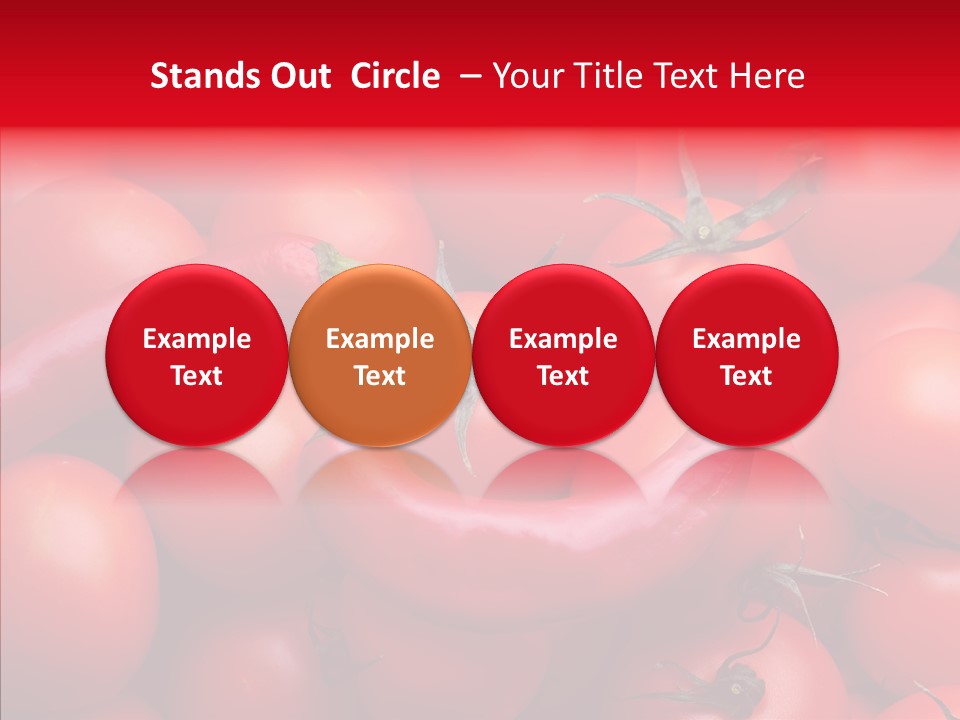 Stands Out  Circle  – Your Title Text Here

Example Text

Example Text

Example Text

Example Text